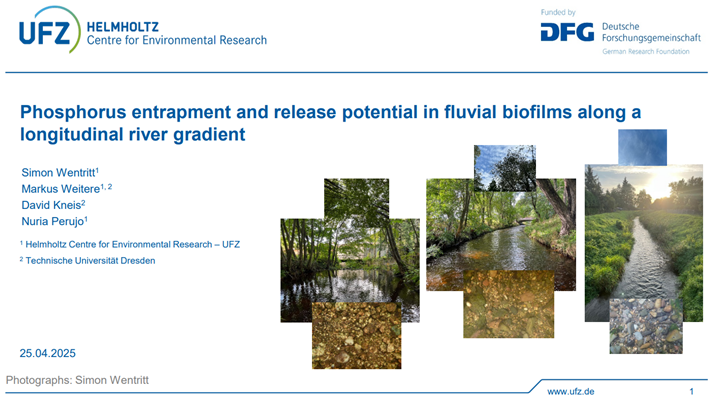 UFZ HELMHOLTZ
Centre for Environmental Research

Funded by
DFG Deutsche Forschungsgemeinschaft
German Research Foundation

Phosphorus entrapment and release potential in fluvial biofilms along a longitudinal river gradient

Simon Wentritt$^1$
Markus Weitere$^{1, 2}$
David Kneis$^2$
Nuria Perujo$^1$

$^1$ Helmholtz Centre for Environmental Research – UFZ
$^2$ Technische Universität Dresden

25.04.2025

Photographs: Simon Wentritt

www.ufz.de 1